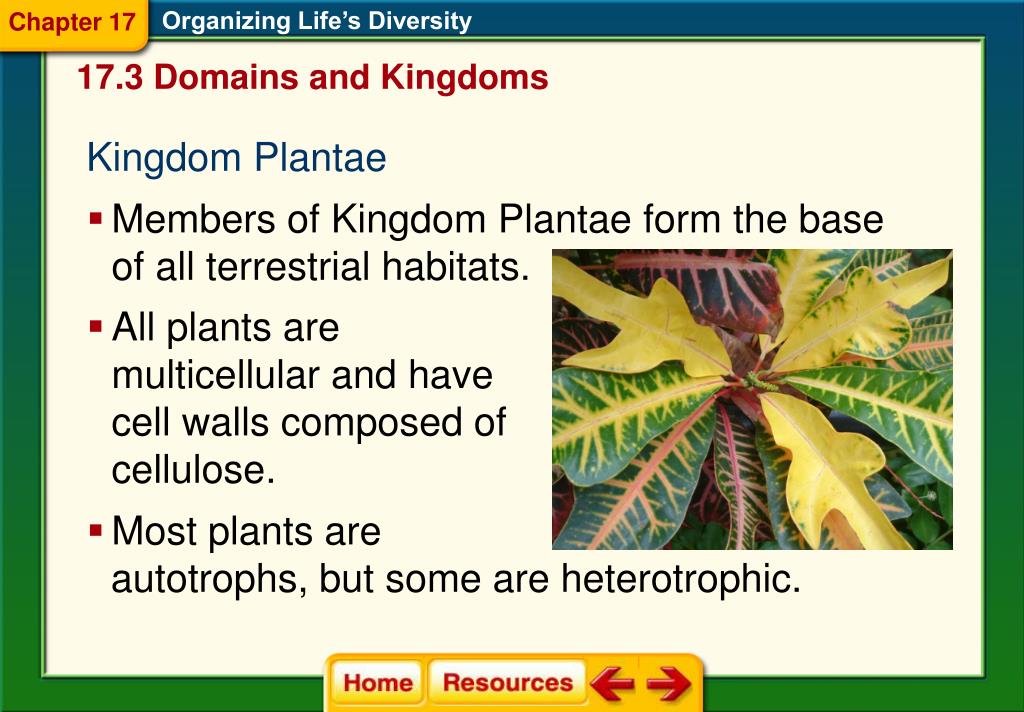 Chapter 17 Organizing Life's Diversity

17.3 Domains and Kingdoms

Kingdom Plantae

▪ Members of Kingdom Plantae form the base of all terrestrial habitats.

▪ All plants are multicellular and have cell walls composed of cellulose.

▪ Most plants are autotrophs, but some are heterotrophic.

Home Resources